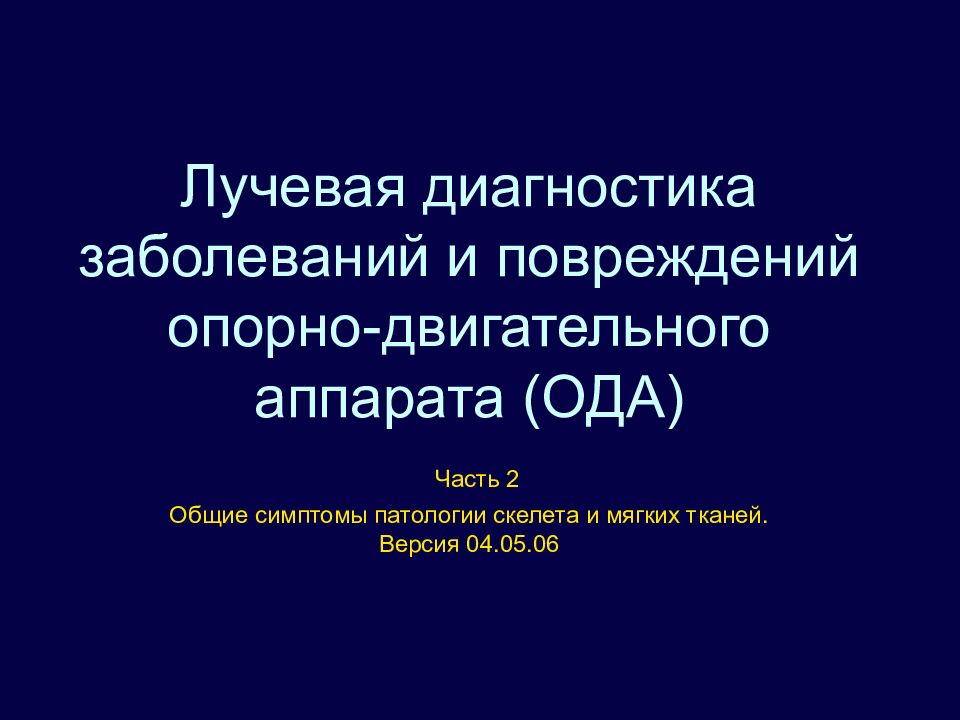 Лучевая диагностика заболеваний и повреждений опорно-двигательного аппарата (ОДА)

Часть 2
Общие симптомы патологии скелета и мягких тканей.
Версия 04.05.06